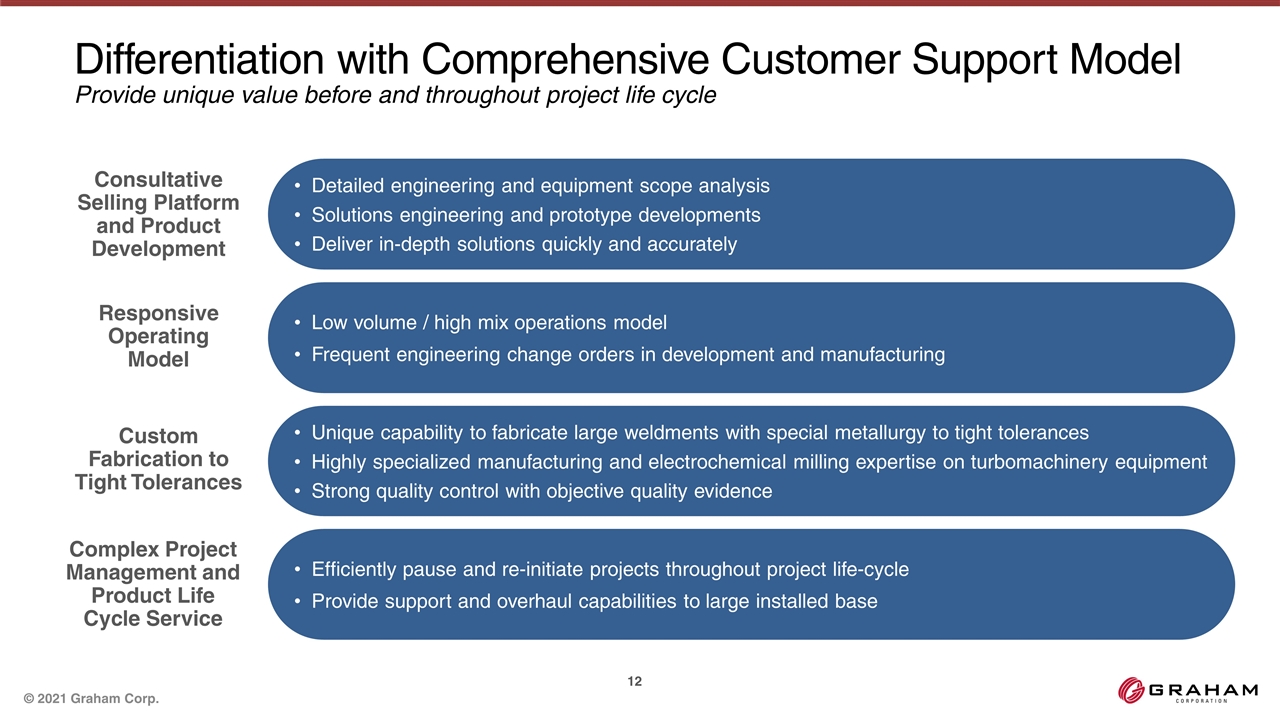 Differentiation with Comprehensive Customer Support Model
Provide unique value before and throughout project life cycle

Consultative Selling Platform and Product Development

• Detailed engineering and equipment scope analysis
• Solutions engineering and prototype developments
• Deliver in-depth solutions quickly and accurately

Responsive Operating Model

• Low volume / high mix operations model
• Frequent engineering change orders in development and manufacturing

Custom Fabrication to Tight Tolerances

• Unique capability to fabricate large weldments with special metallurgy to tight tolerances
• Highly specialized manufacturing and electrochemical milling expertise on turbomachinery equipment
• Strong quality control with objective quality evidence

Complex Project Management and Product Life Cycle Service

• Efficiently pause and re-initiate projects throughout project life-cycle
• Provide support and overhaul capabilities to large installed base

12

© 2021 Graham Corp.

GRAHAM
CORPORATION